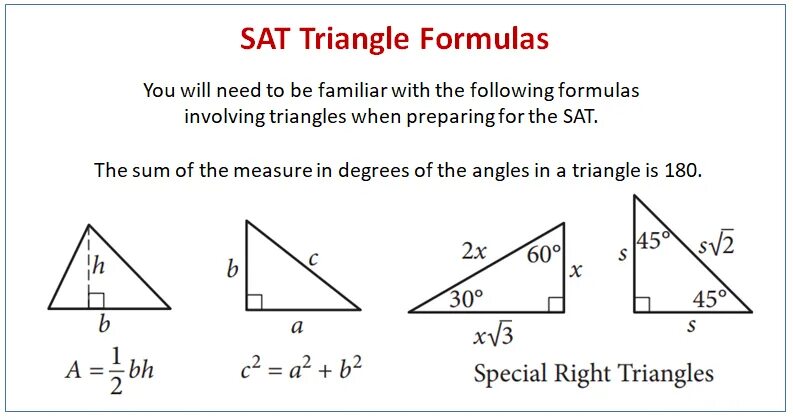 SAT Triangle Formulas

You will need to be familiar with the following formulas involving triangles when preparing for the SAT.

The sum of the measure in degrees of the angles in a triangle is 180.

$h$

$b$

$A = \frac{1}{2}bh$

$b$

$c$

$a$

$c^2 = a^2 + b^2$

$2x$

$60°$

$x$

$30°$

$x\sqrt{3}$

$s$

$45°$

$s\sqrt{2}$

$45°$

$s$

Special Right Triangles